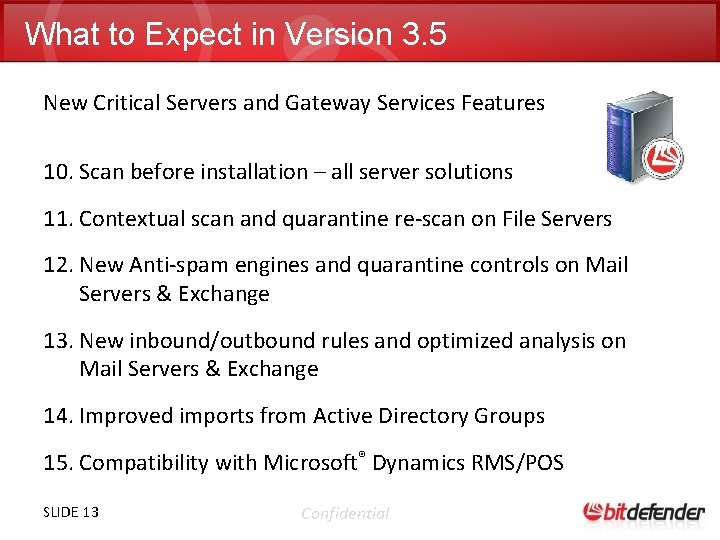 What to Expect in Version 3.5

New Critical Servers and Gateway Services Features

10. Scan before installation – all server solutions

11. Contextual scan and quarantine re-scan on File Servers

12. New Anti-spam engines and quarantine controls on Mail Servers & Exchange

13. New inbound/outbound rules and optimized analysis on Mail Servers & Exchange

14. Improved imports from Active Directory Groups

15. Compatibility with Microsoft® Dynamics RMS/POS

SLIDE 13

Confidential

bitdefender